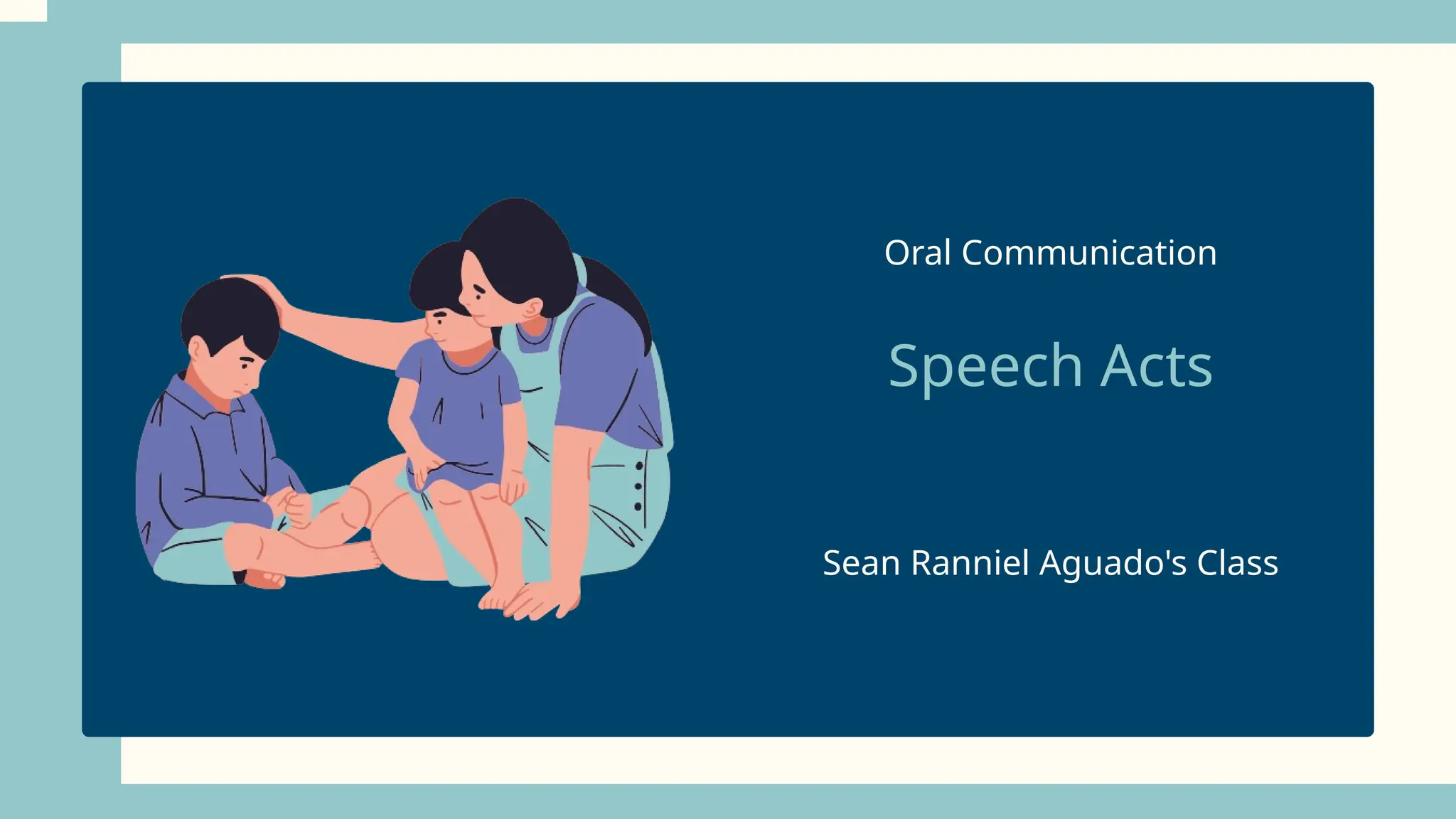 Oral Communication

Speech Acts

Sean Ranniel Aguado's Class